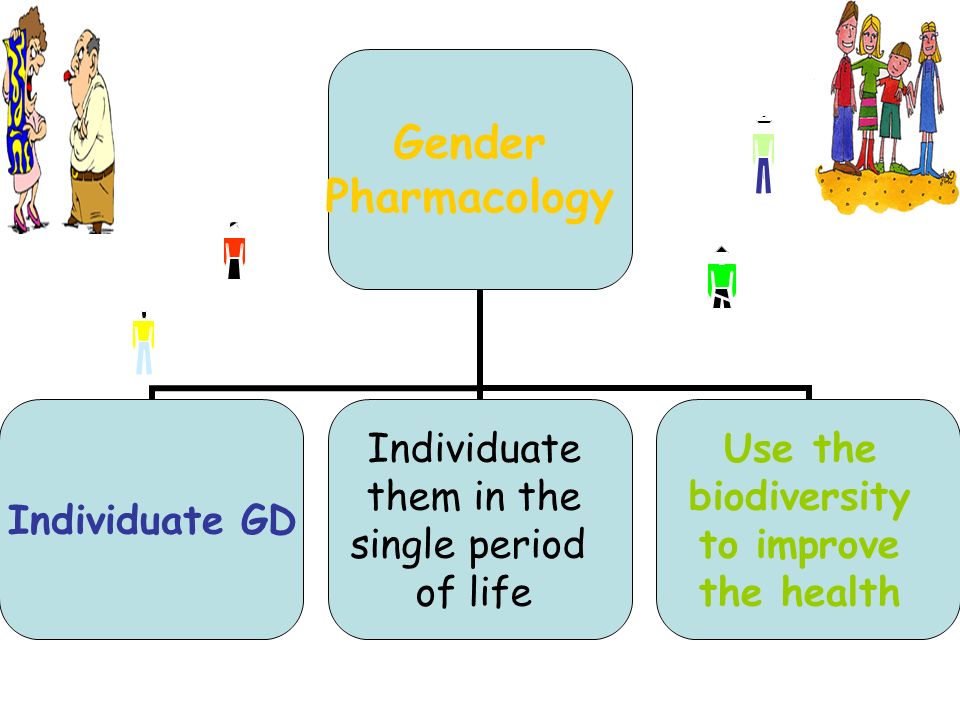 Gender Pharmacology

Individuate GD

Individuate them in the single period of life

Use the biodiversity to improve the health